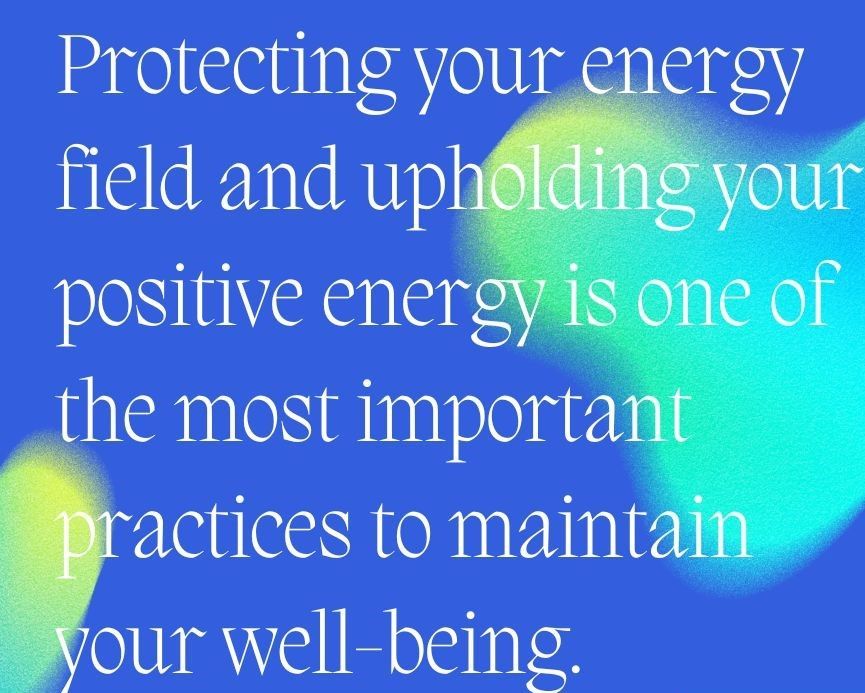 Protecting your energy field and upholding your positive energy is one of the most important practices to maintain your well-being.